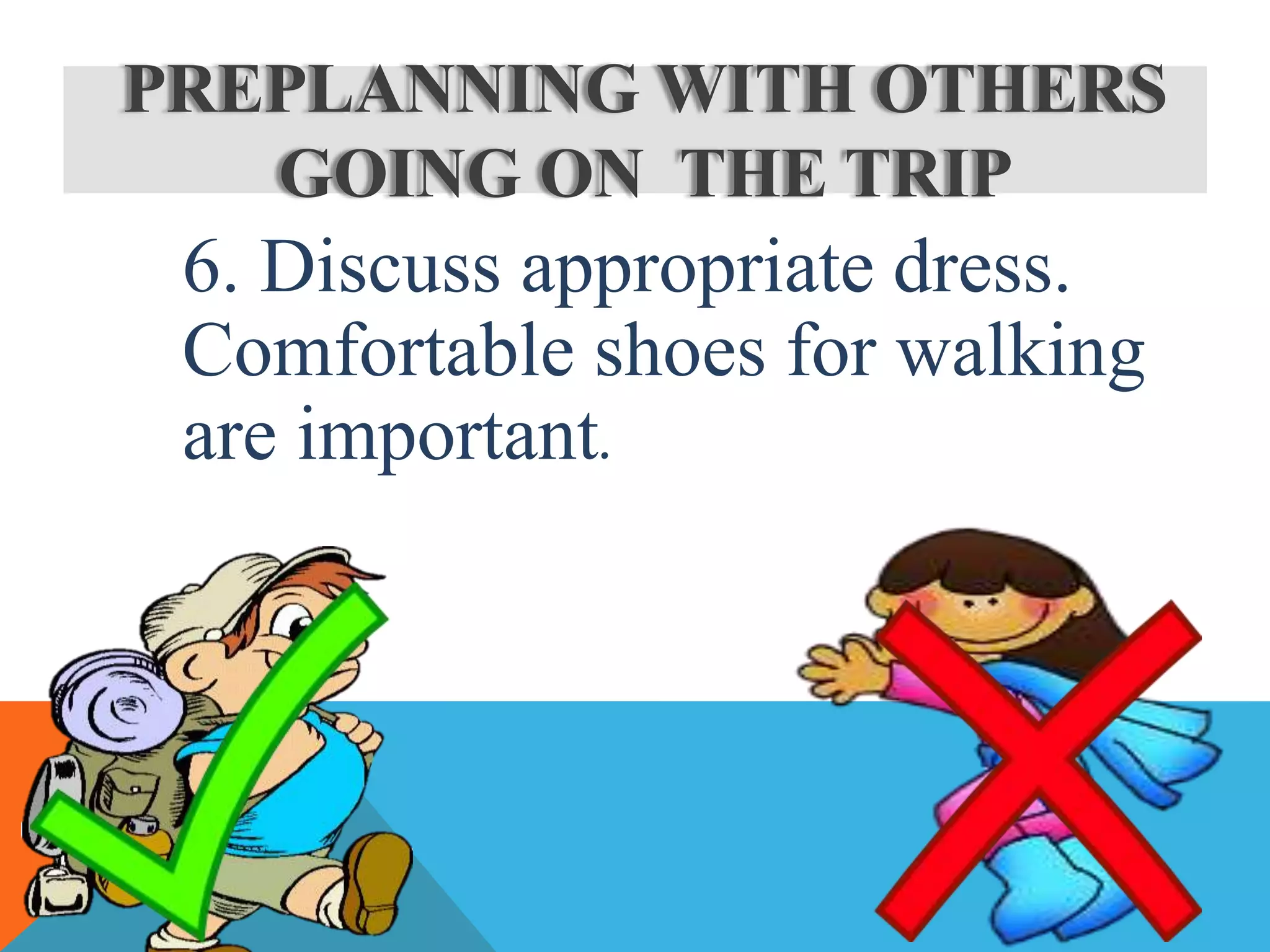 PREPLANNING WITH OTHERS GOING ON THE TRIP

6. Discuss appropriate dress. Comfortable shoes for walking are important.